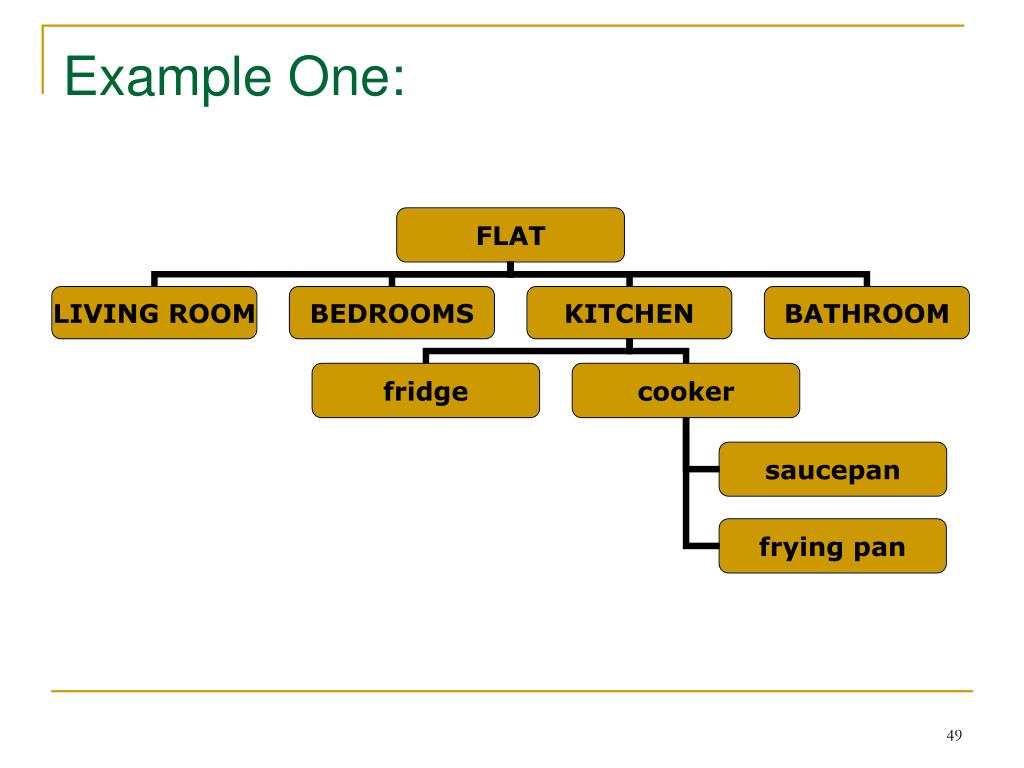 Example One:

FLAT

LIVING ROOM

BEDROOMS

KITCHEN

BATHROOM

fridge

cooker

saucepan

frying pan

49